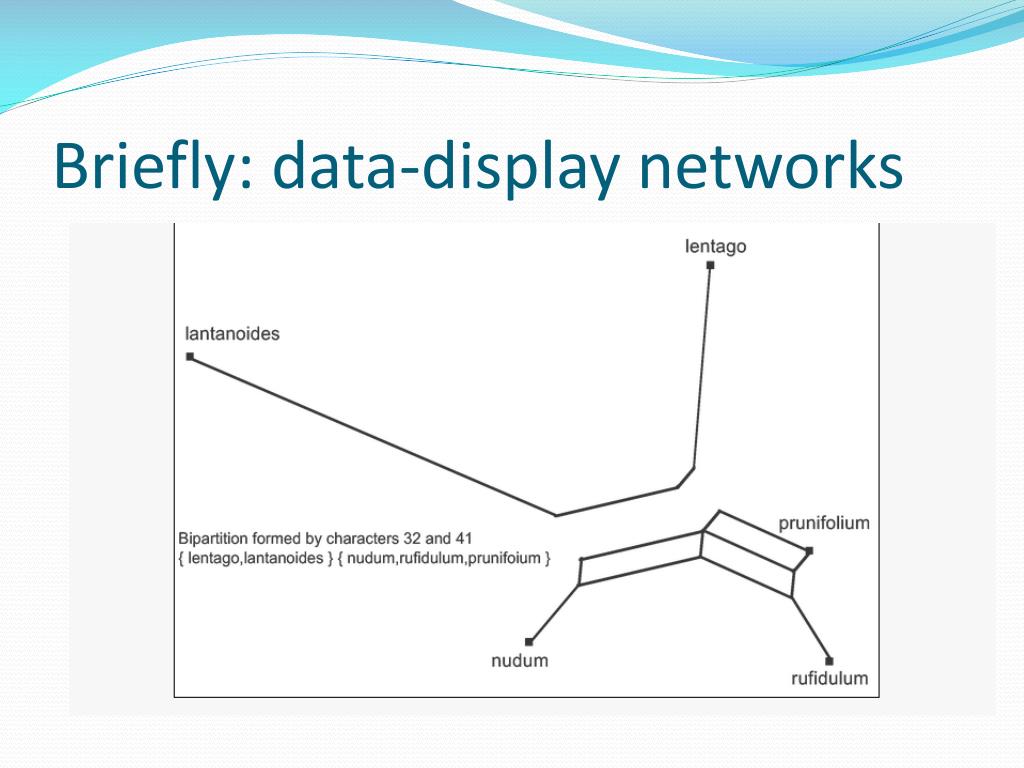 Briefly: data-display networks

lentago

lantanoides

Bipartition formed by characters 32 and 41
{ lentago,lantanoides } { nudum,rufidulum,prunifoium }

prunifolium

nudum

rufidulum